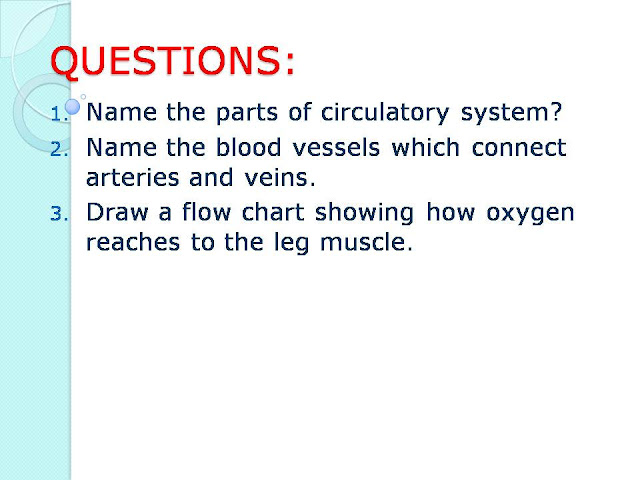 QUESTIONS:

1. Name the parts of circulatory system?
2. Name the blood vessels which connect arteries and veins.
3. Draw a flow chart showing how oxygen reaches to the leg muscle.